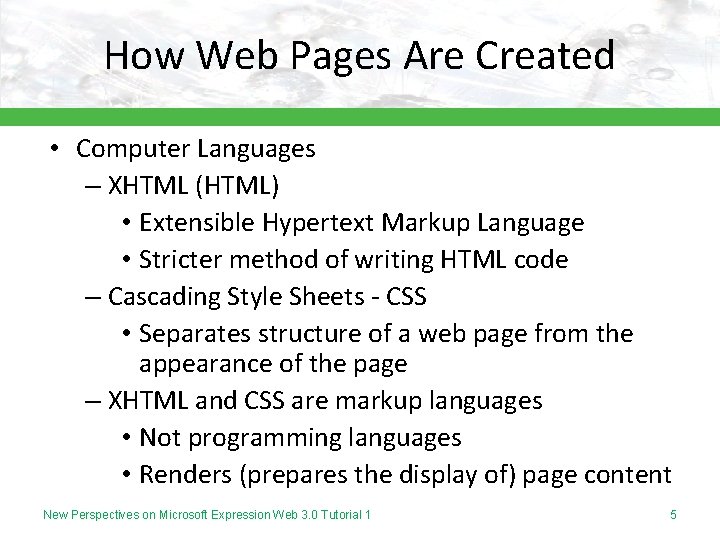 How Web Pages Are Created

• Computer Languages
– XHTML (HTML)
• Extensible Hypertext Markup Language
• Stricter method of writing HTML code
– Cascading Style Sheets - CSS
• Separates structure of a web page from the appearance of the page
– XHTML and CSS are markup languages
• Not programming languages
• Renders (prepares the display of) page content

New Perspectives on Microsoft Expression Web 3.0 Tutorial 1

5